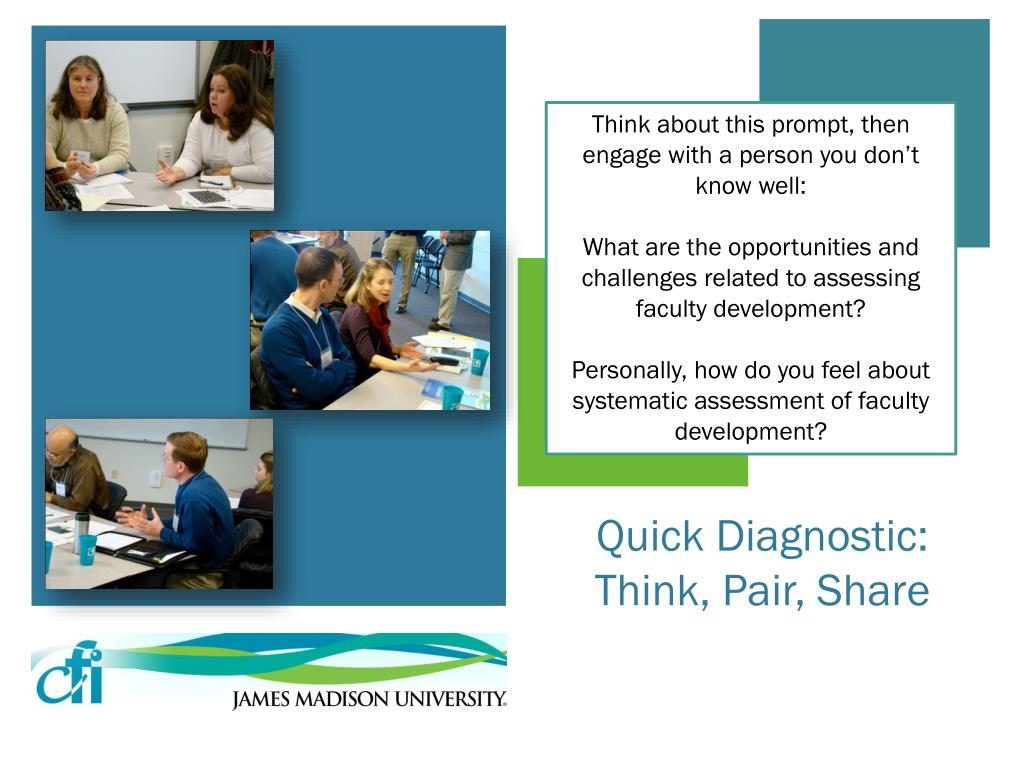 Think about this prompt, then engage with a person you don't know well:

What are the opportunities and challenges related to assessing faculty development?

Personally, how do you feel about systematic assessment of faculty development?

Quick Diagnostic: Think, Pair, Share

cfi

JAMES MADISON UNIVERSITY.